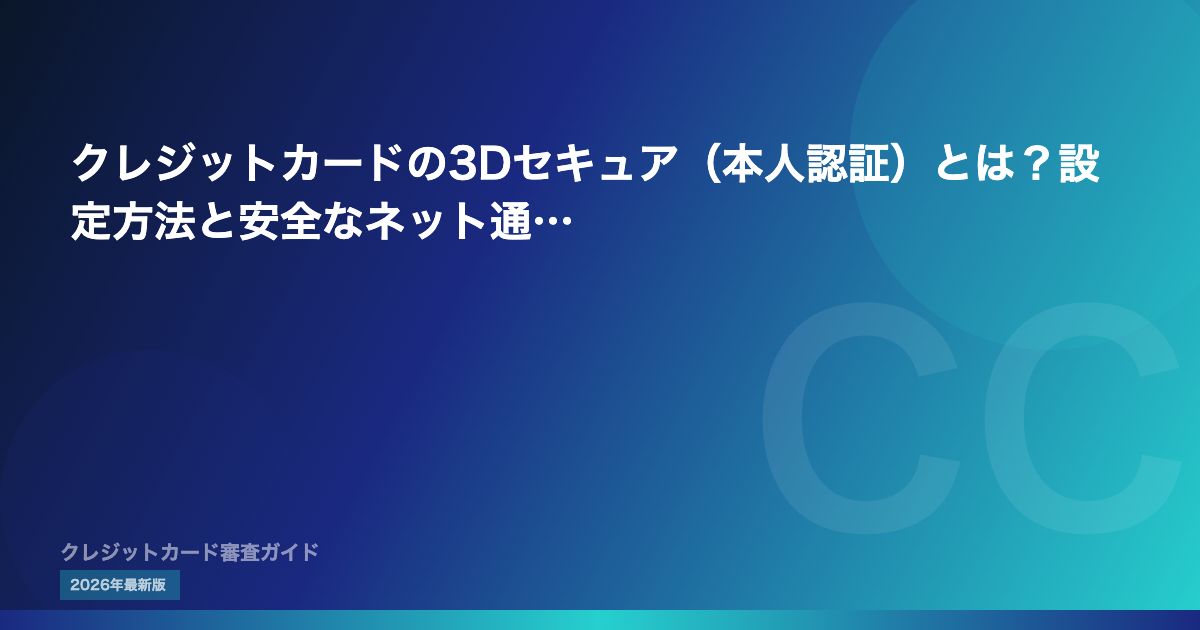 クレジットカードの3Dセキュア（本人認証）とは？設定方法と安全なネット通…

CC

クレジットカード審査ガイド

2026年最新版